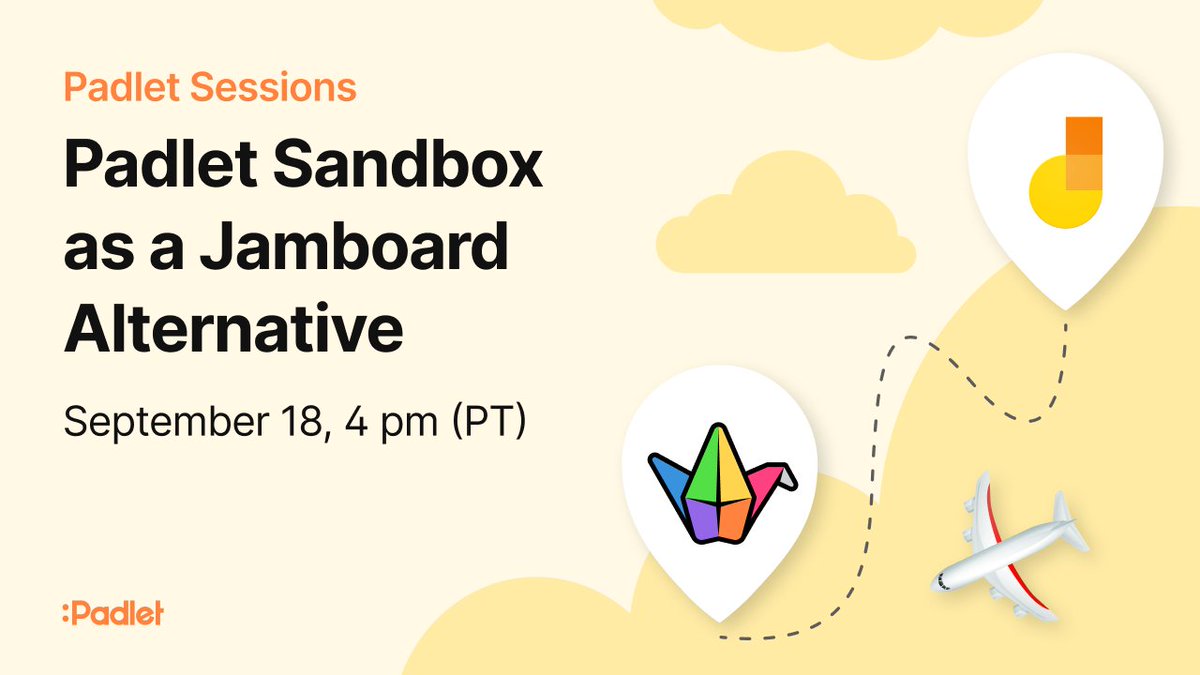 Padlet Sessions

Padlet Sandbox as a Jamboard Alternative

September 18, 4 pm (PT)

:Padlet